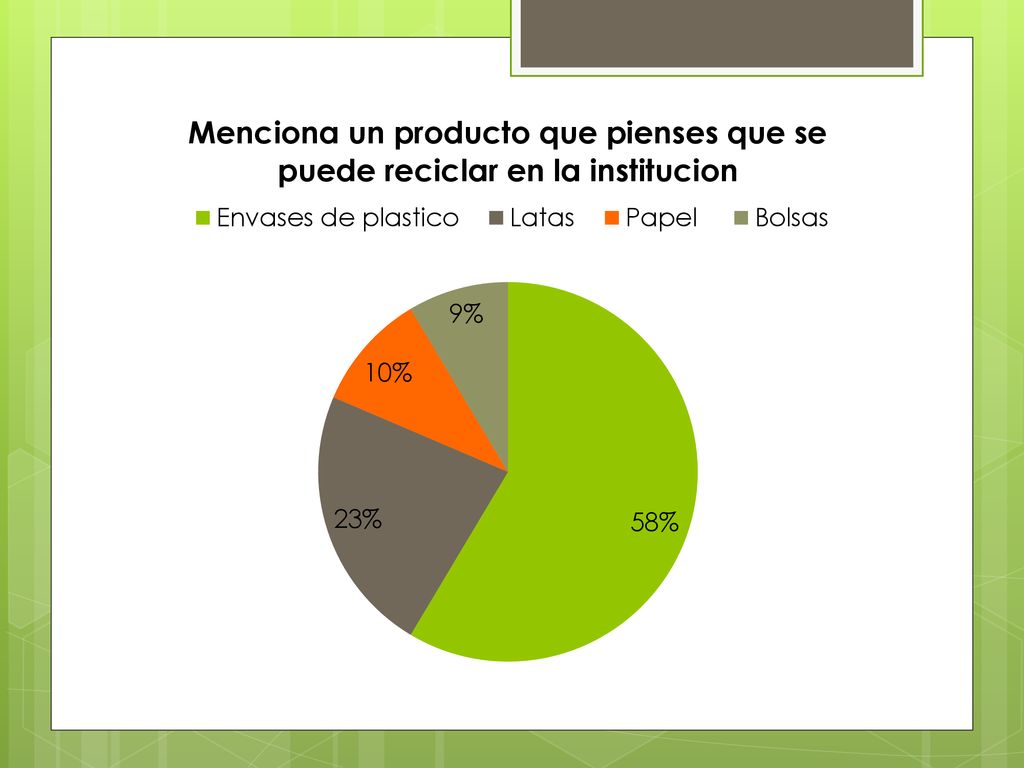 Menciona un producto que pienses que se puede reciclar en la institucion

Envases de plastico Latas Papel Bolsas

9%
10%
23%
58%